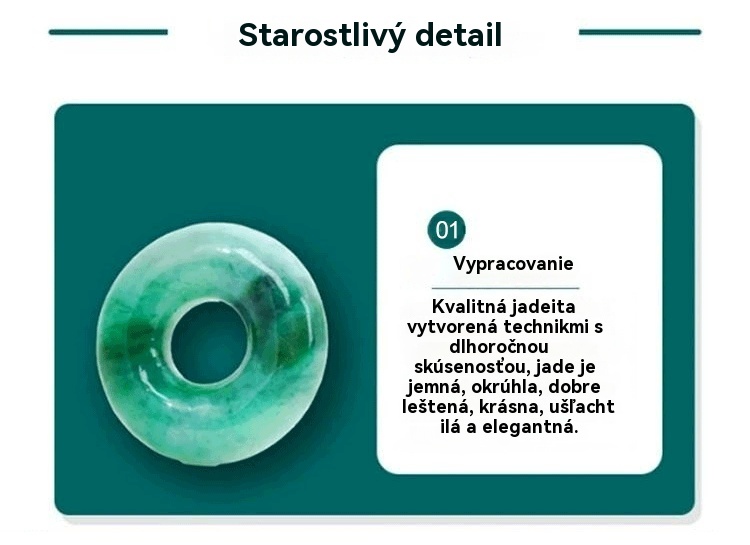 Starostlivý detail

01

Vypracovanie

Kvalitná jadeita vytvorená technikmi s dlhoročnou skúsenosťou, jade je jemná, okrúhla, dobre leštená, krásna, ušľacht ilá a elegantná.